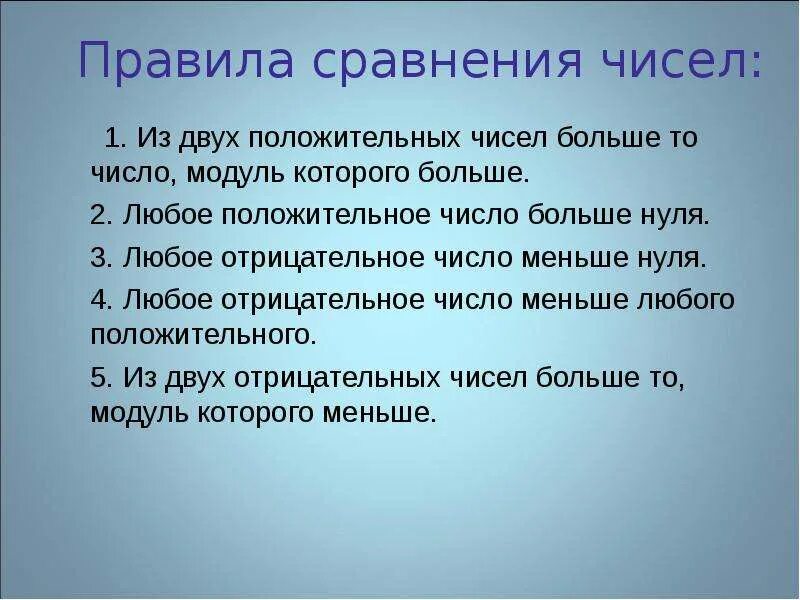 Правила сравнения чисел:

1. Из двух положительных чисел больше то число, модуль которого больше.

2. Любое положительное число больше нуля.

3. Любое отрицательное число меньше нуля.

4. Любое отрицательное число меньше любого положительного.

5. Из двух отрицательных чисел больше то, модуль которого меньше.